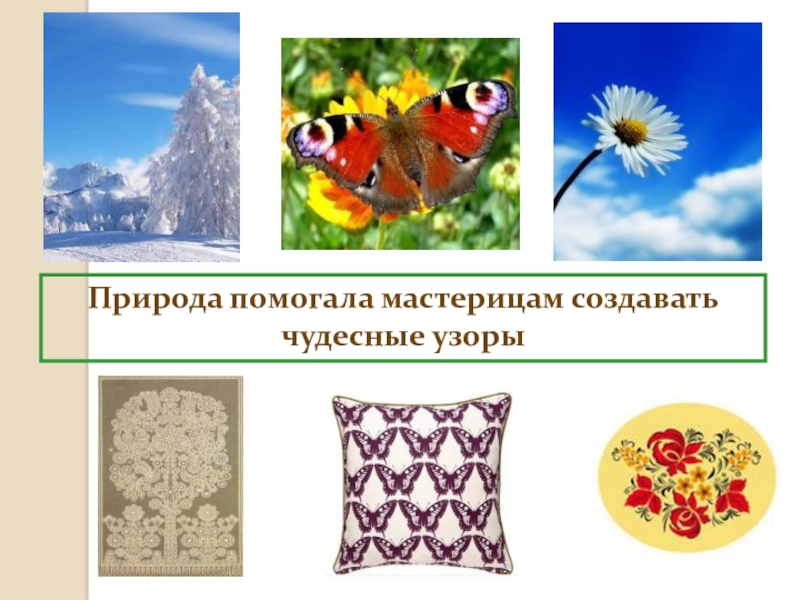 Природа помогала мастерицам создавать чудесные узоры